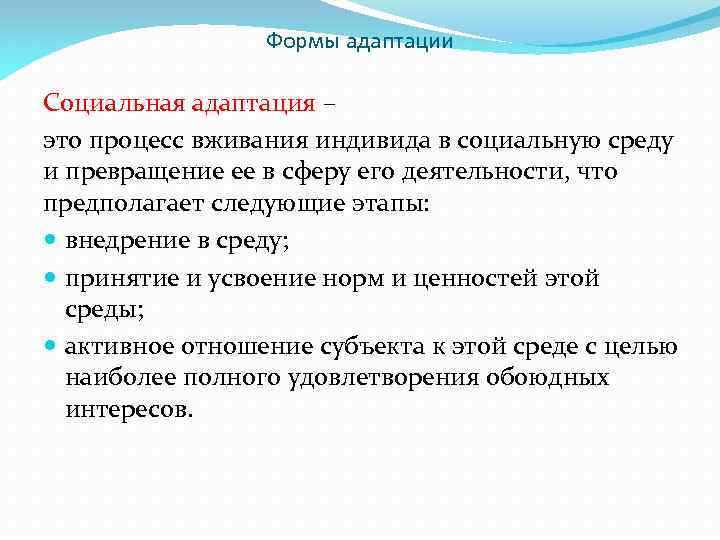 Формы адаптации

Социальная адаптация –

это процесс вживания индивида в социальную среду и превращение ее в сферу его деятельности, что предполагает следующие этапы:

- внедрение в среду;
- принятие и усвоение норм и ценностей этой среды;
- активное отношение субъекта к этой среде с целью наиболее полного удовлетворения обоюдных интересов.